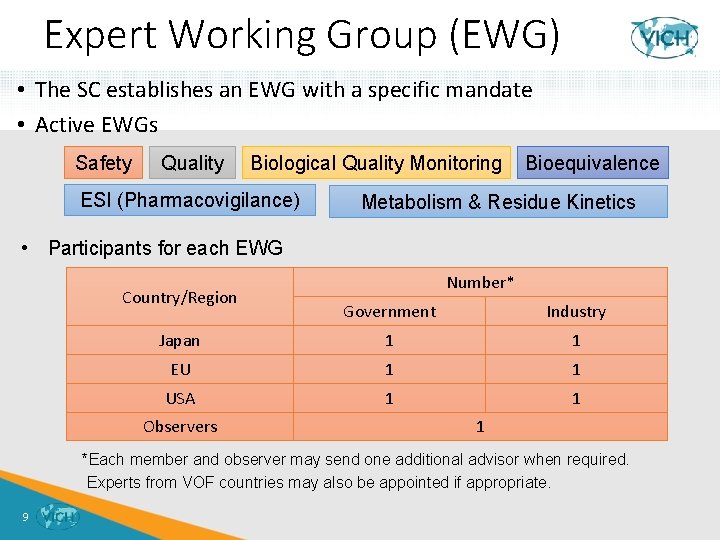 Expert Working Group (EWG)

VICH

• The SC establishes an EWG with a specific mandate

• Active EWGs

Safety

Quality

Biological Quality Monitoring

Bioequivalence

ESI (Pharmacovigilance)

Metabolism & Residue Kinetics

• Participants for each EWG

| Country/Region | Number* | |
|---|---|---|
| | Government | Industry |
| Japan | 1 | 1 |
| EU | 1 | 1 |
| USA | 1 | 1 |
| Observers | 1 | |

*Each member and observer may send one additional advisor when required. Experts from VOF countries may also be appointed if appropriate.

9

VICH